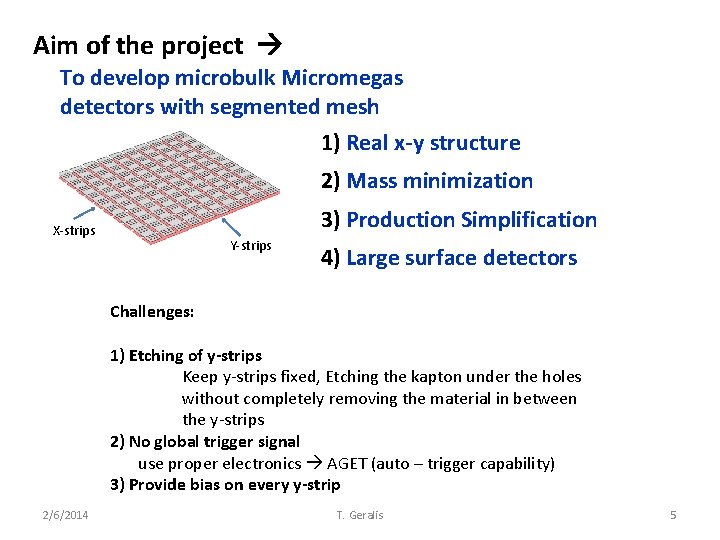 Aim of the project →

To develop microbulk Micromegas detectors with segmented mesh

X-strips

Y-strips

1) Real x-y structure

2) Mass minimization

3) Production Simplification

4) Large surface detectors

Challenges:

1) Etching of y-strips
Keep y-strips fixed, Etching the kapton under the holes without completely removing the material in between the y-strips
2) No global trigger signal
use proper electronics → AGET (auto – trigger capability)
3) Provide bias on every y-strip

2/6/2014

T. Geralis

5